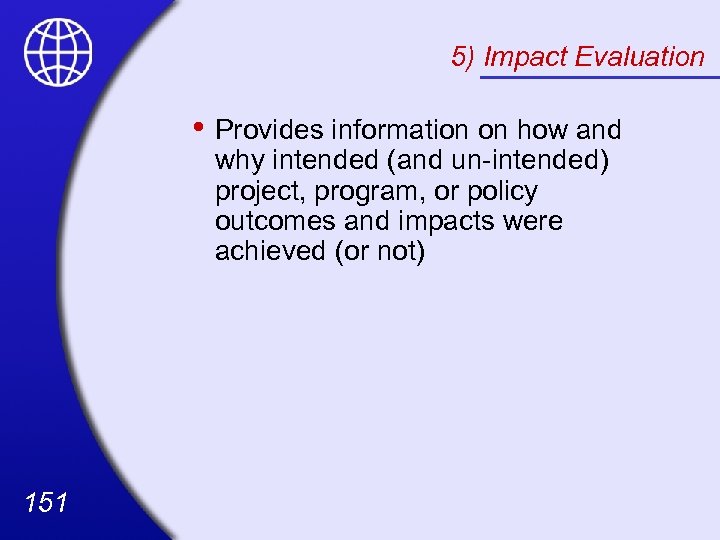 5) Impact Evaluation

• Provides information on how and why intended (and un-intended) project, program, or policy outcomes and impacts were achieved (or not)

151